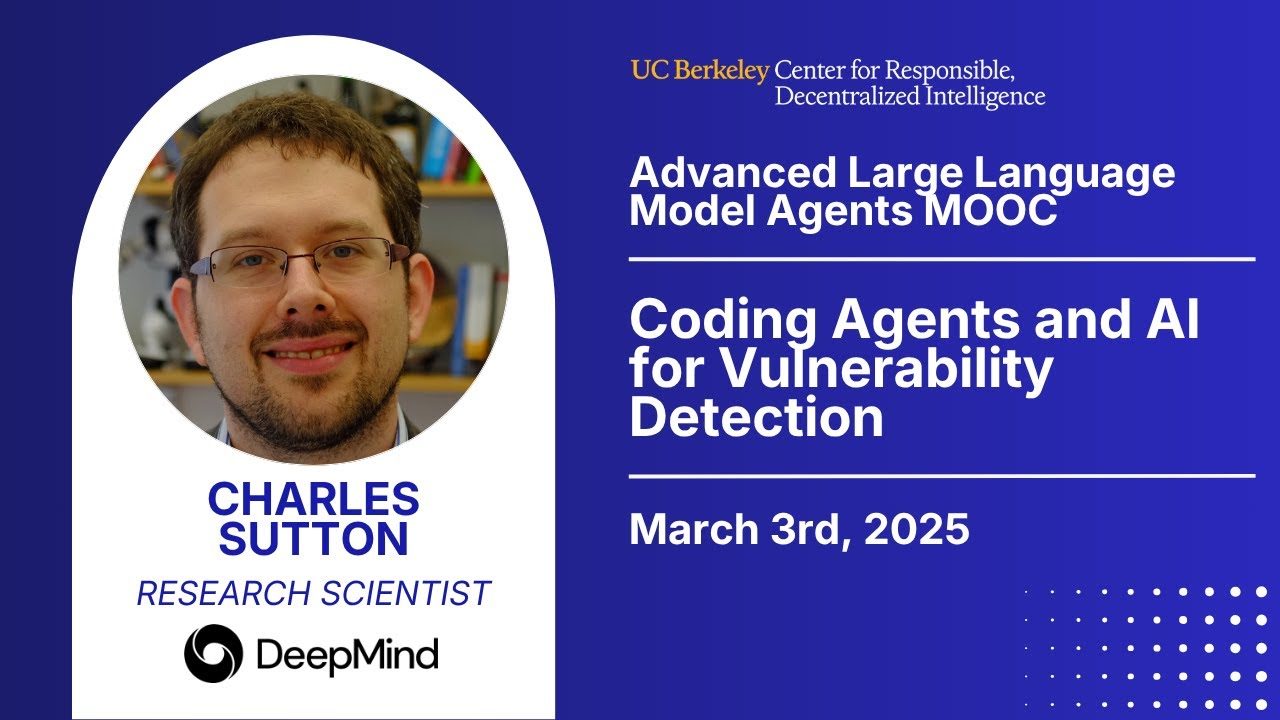 CHARLES SUTTON
RESEARCH SCIENTIST
DeepMind

UC Berkeley Center for Responsible, Decentralized Intelligence

Advanced Large Language Model Agents MOOC

Coding Agents and AI for Vulnerability Detection

March 3rd, 2025